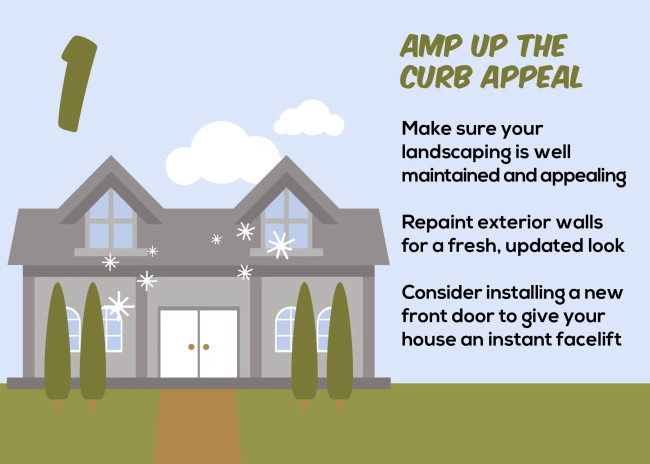 1

AMP UP THE CURB APPEAL

Make sure your landscaping is well maintained and appealing

Repaint exterior walls for a fresh, updated look

Consider installing a new front door to give your house an instant facelift